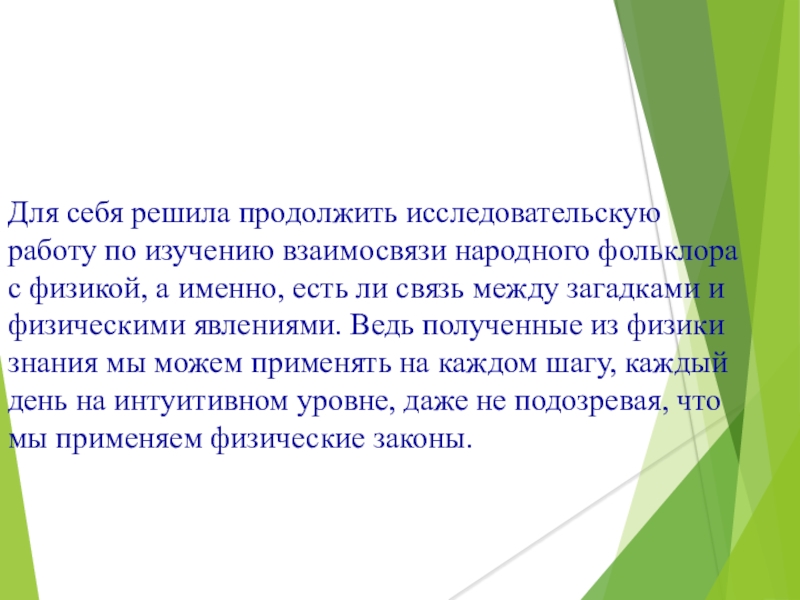 Для себя решила продолжить исследовательскую работу по изучению взаимосвязи народного фольклора с физикой, а именно, есть ли связь между загадками и физическими явлениями. Ведь полученные из физики знания мы можем применять на каждом шагу, каждый день на интуитивном уровне, даже не подозревая, что мы применяем физические законы.